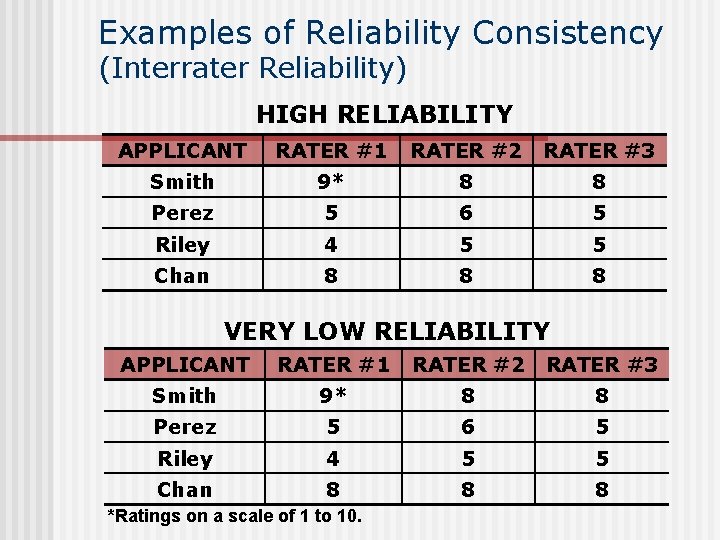 Examples of Reliability Consistency
(Interrater Reliability)

HIGH RELIABILITY

| APPLICANT | RATER #1 | RATER #2 | RATER #3 |
|---|---|---|---|
| Smith | 9* | 8 | 8 |
| Perez | 5 | 6 | 5 |
| Riley | 4 | 5 | 5 |
| Chan | 8 | 8 | 8 |

VERY LOW RELIABILITY

| APPLICANT | RATER #1 | RATER #2 | RATER #3 |
|---|---|---|---|
| Smith | 9* | 8 | 8 |
| Perez | 5 | 6 | 5 |
| Riley | 4 | 5 | 5 |
| Chan | 8 | 8 | 8 |

*Ratings on a scale of 1 to 10.